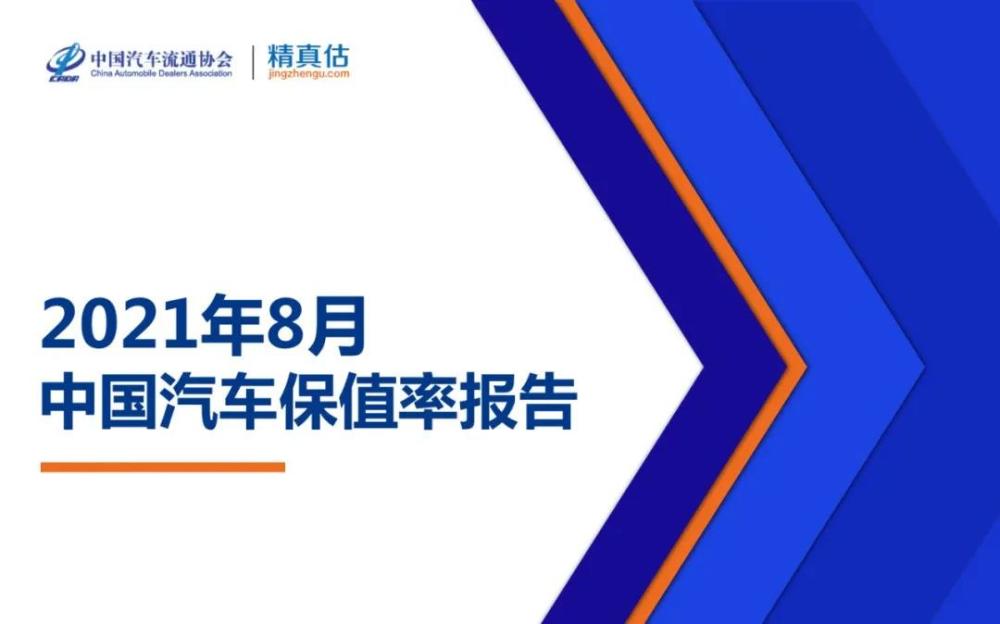 CADA 中国汽车流通协会
China Automobile Dealers Association

精真估
jingzhengu.com

2021年8月
中国汽车保值率报告